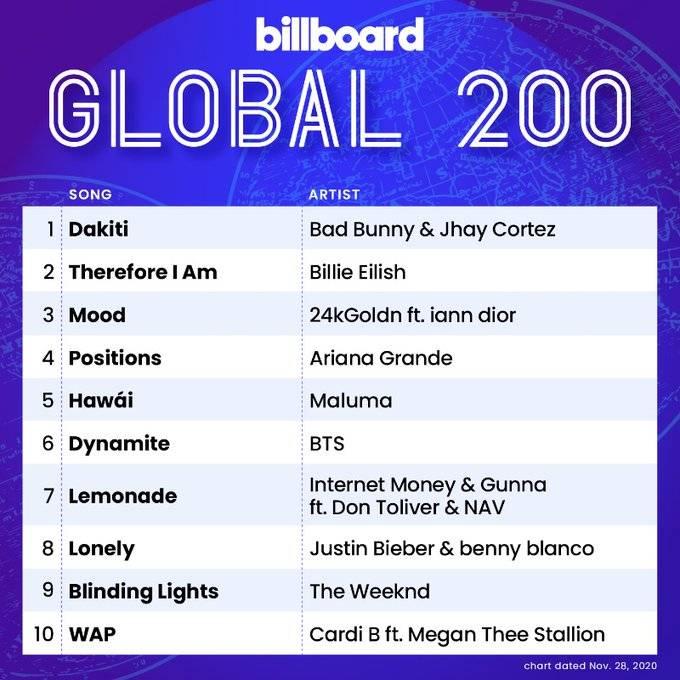 billboard
GLOBAL 200

| | SONG | ARTIST |
|---|---|---|
| 1 | Dakiti | Bad Bunny & Jhay Cortez |
| 2 | Therefore I Am | Billie Eilish |
| 3 | Mood | 24kGoldn ft. iann dior |
| 4 | Positions | Ariana Grande |
| 5 | Hawái | Maluma |
| 6 | Dynamite | BTS |
| 7 | Lemonade | Internet Money & Gunna ft. Don Toliver & NAV |
| 8 | Lonely | Justin Bieber & benny blanco |
| 9 | Blinding Lights | The Weeknd |
| 10 | WAP | Cardi B ft. Megan Thee Stallion |

chart dated Nov. 28, 2020